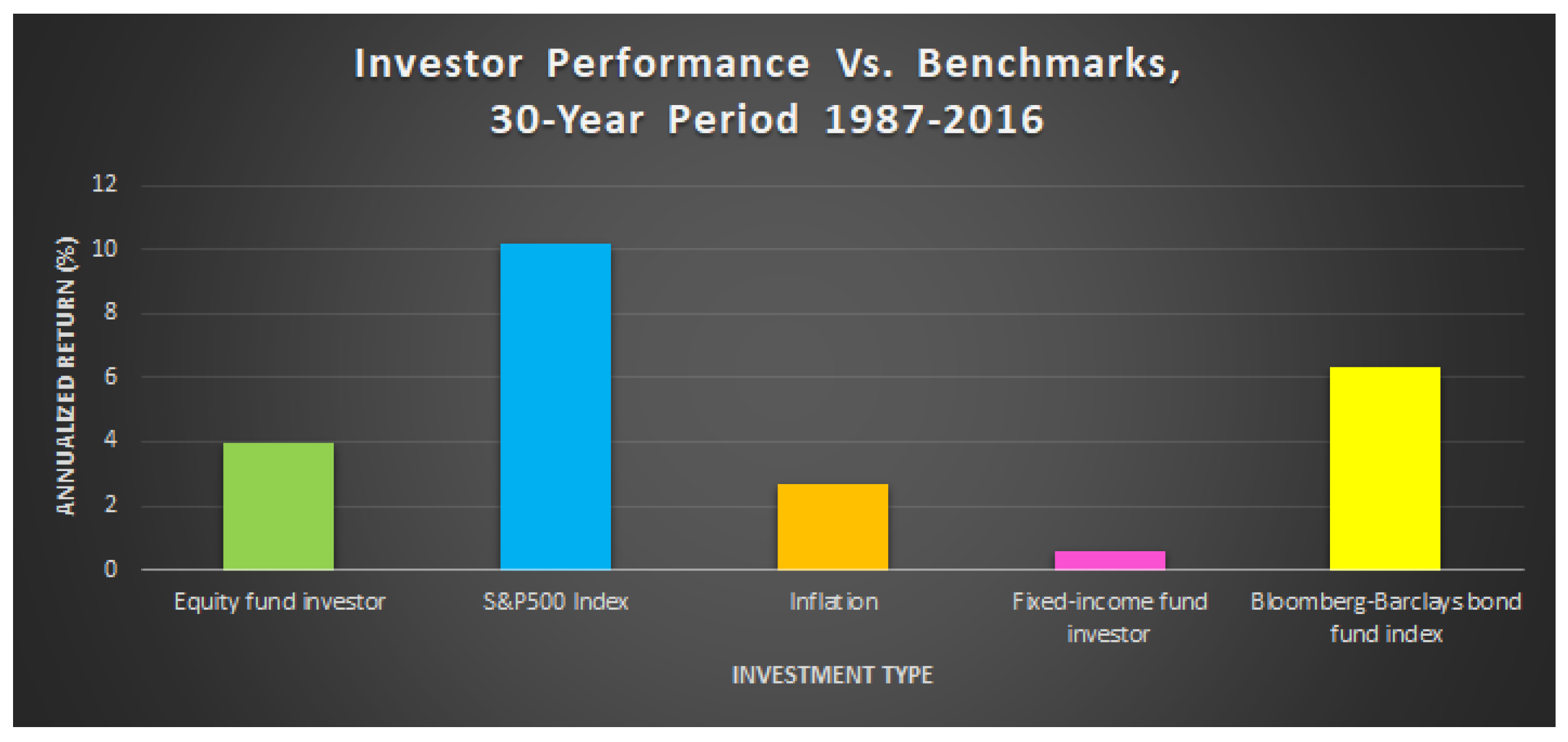 Investor Performance Vs. Benchmarks, 30-Year Period 1987-2016

ANNUALIZED RETURN (%)

12
10
8
6
4
2
0

Equity fund investor
S&P500 Index
Inflation
Fixed-income fund investor
Bloomberg-Barclays bond fund index

INVESTMENT TYPE